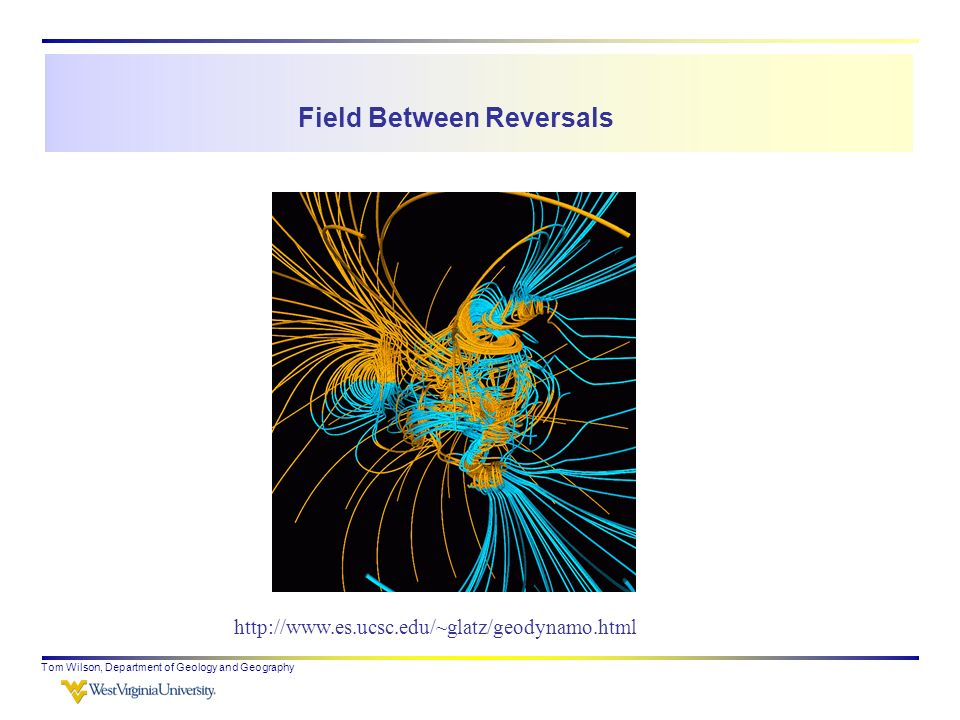 Field Between Reversals

http://www.es.ucsc.edu/~glatz/geodynamo.html

Tom Wilson, Department of Geology and Geography

WestVirginiaUniversity.